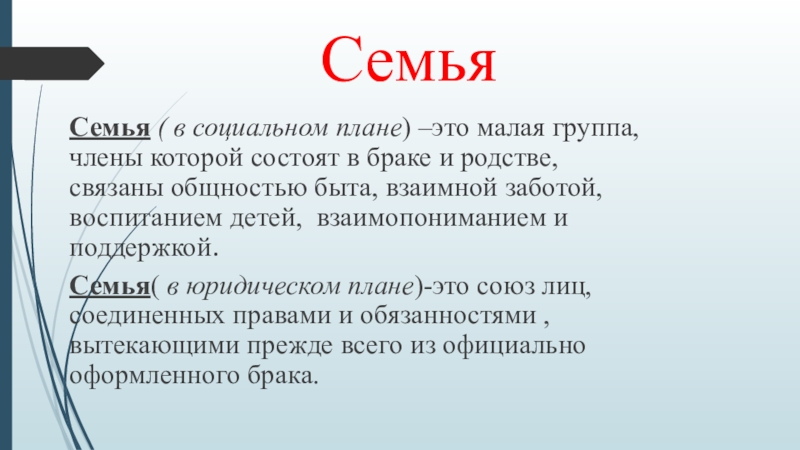 Семья

Семья ( в социальном плане) –это малая группа, члены которой состоят в браке и родстве, связаны общностью быта, взаимной заботой, воспитанием детей, взаимопониманием и поддержкой.

Семья( в юридическом плане)-это союз лиц, соединенных правами и обязанностями , вытекающими прежде всего из официально оформленного брака.